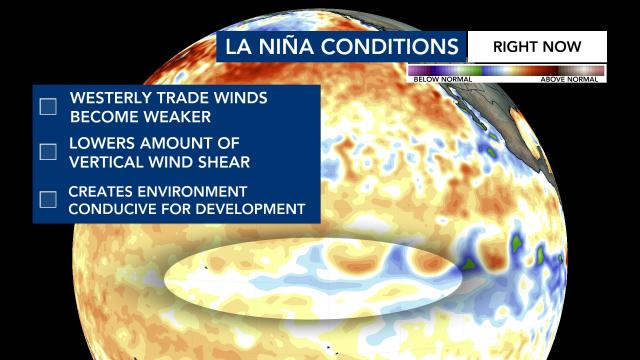 LA NIÑA CONDITIONS
RIGHT NOW

BELOW NORMAL
ABOVE NORMAL

WESTERLY TRADE WINDS BECOME WEAKER

LOWERS AMOUNT OF VERTICAL WIND SHEAR

CREATES ENVIRONMENT CONDUCIVE FOR DEVELOPMENT